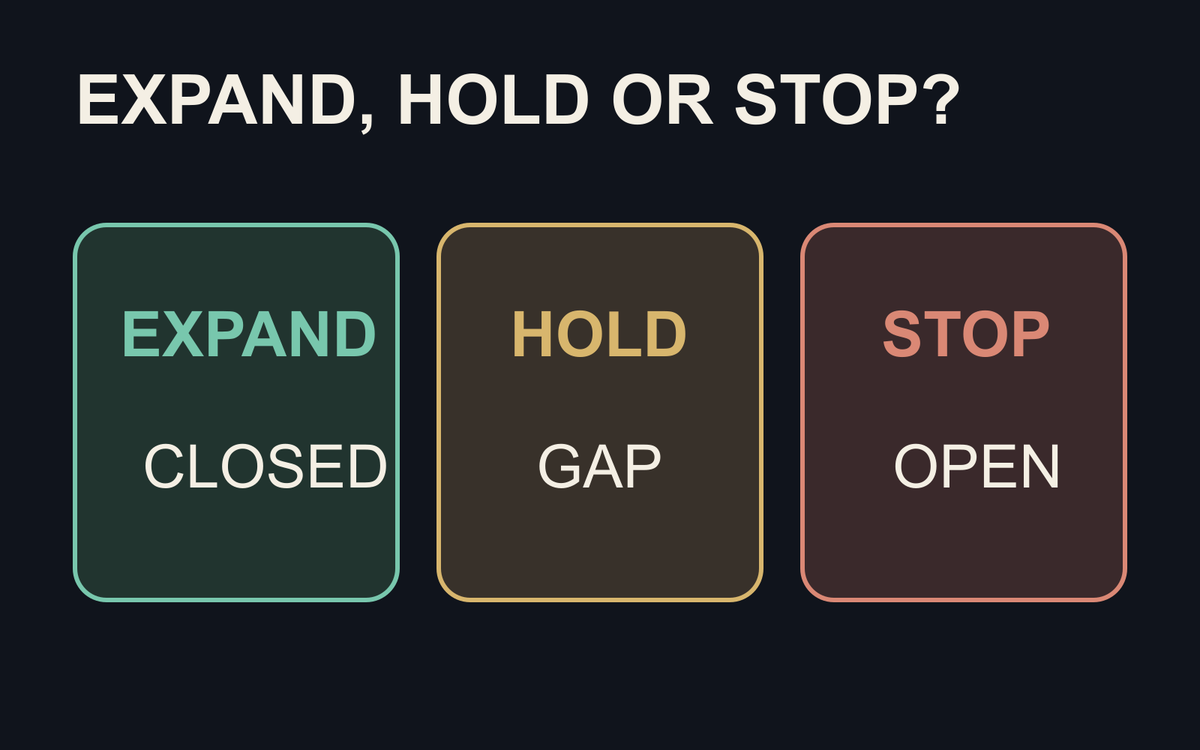 EXPAND, HOLD OR STOP?

EXPAND

CLOSED

HOLD

GAP

STOP

OPEN